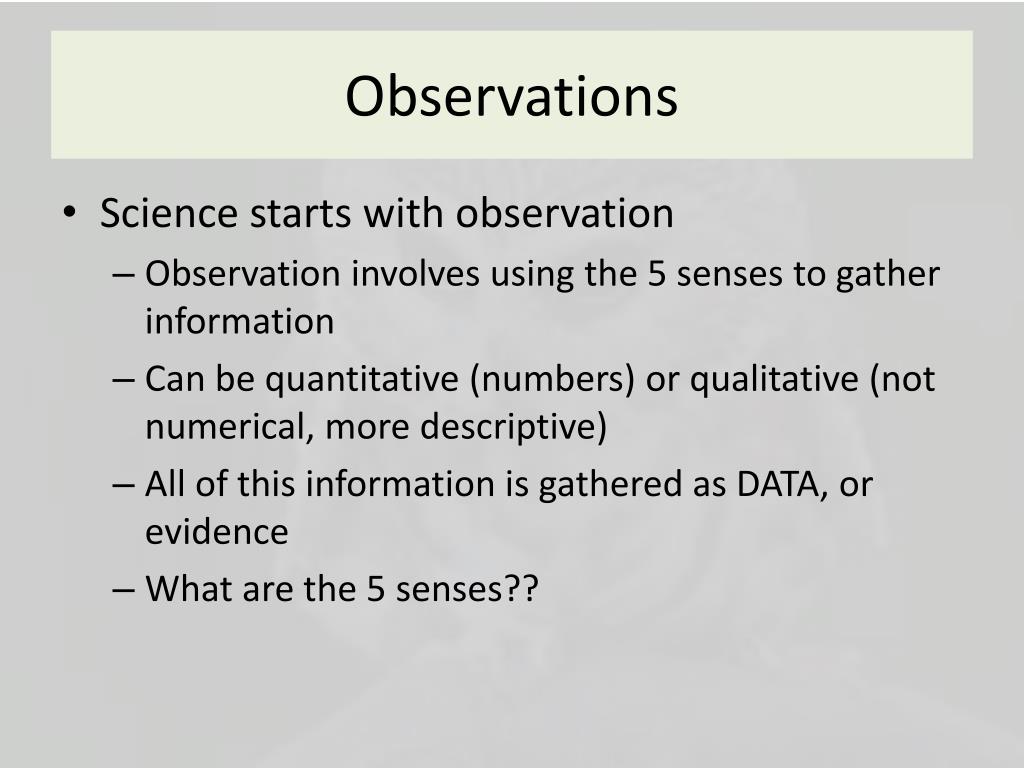 Observations

• Science starts with observation
– Observation involves using the 5 senses to gather information
– Can be quantitative (numbers) or qualitative (not numerical, more descriptive)
– All of this information is gathered as DATA, or evidence
– What are the 5 senses??